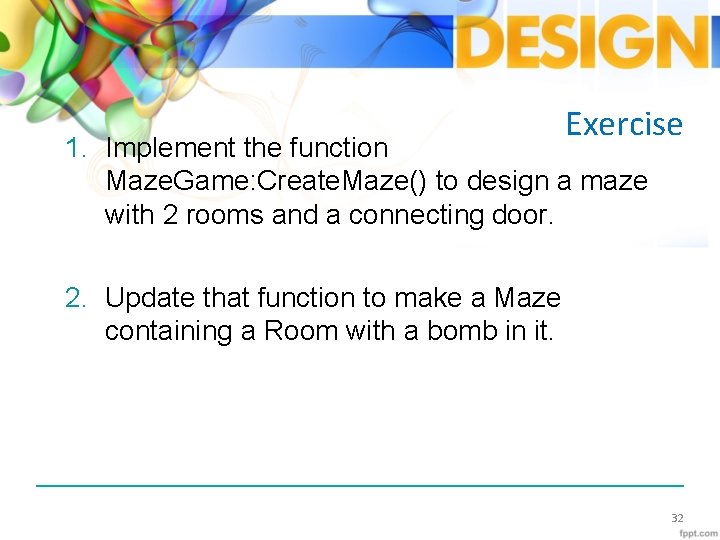 DESIGN

Exercise

1. Implement the function MazeGame:CreateMaze() to design a maze with 2 rooms and a connecting door.

2. Update that function to make a Maze containing a Room with a bomb in it.

32

fppt.com